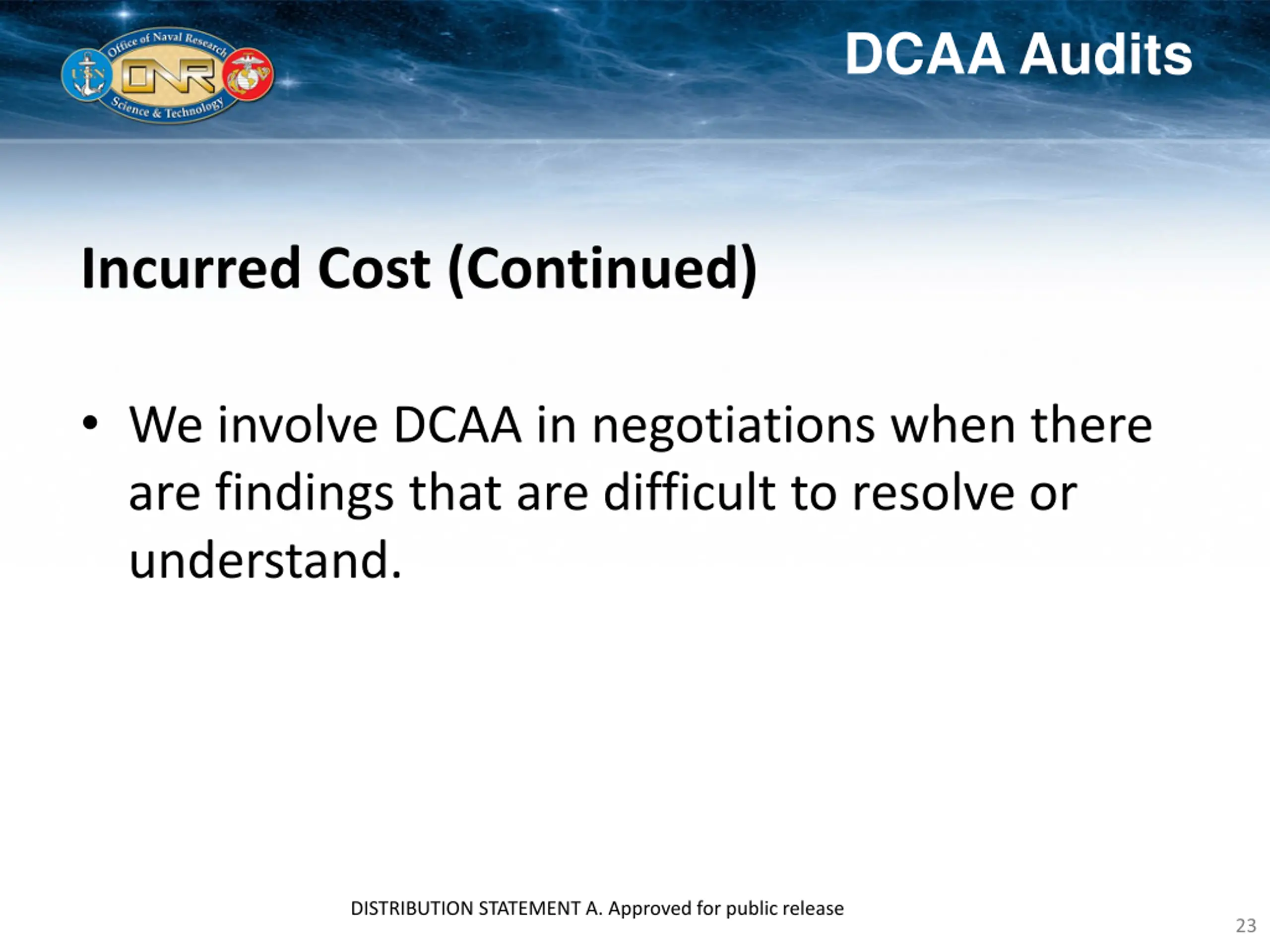 Office of Naval Research
USN
ONR
Science & Technology

DCAA Audits

Incurred Cost (Continued)

• We involve DCAA in negotiations when there are findings that are difficult to resolve or understand.

DISTRIBUTION STATEMENT A. Approved for public release

23